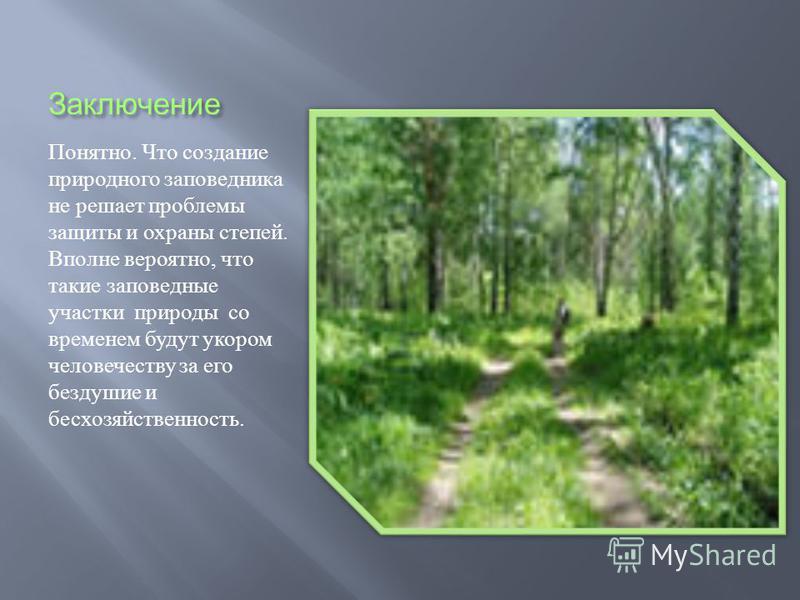 Заключение

Понятно. Что создание природного заповедника не решает проблемы защиты и охраны степей. Вполне вероятно, что такие заповедные участки природы со временем будут укором человечеству за его бездушие и бесхозяйственность.

MyShared